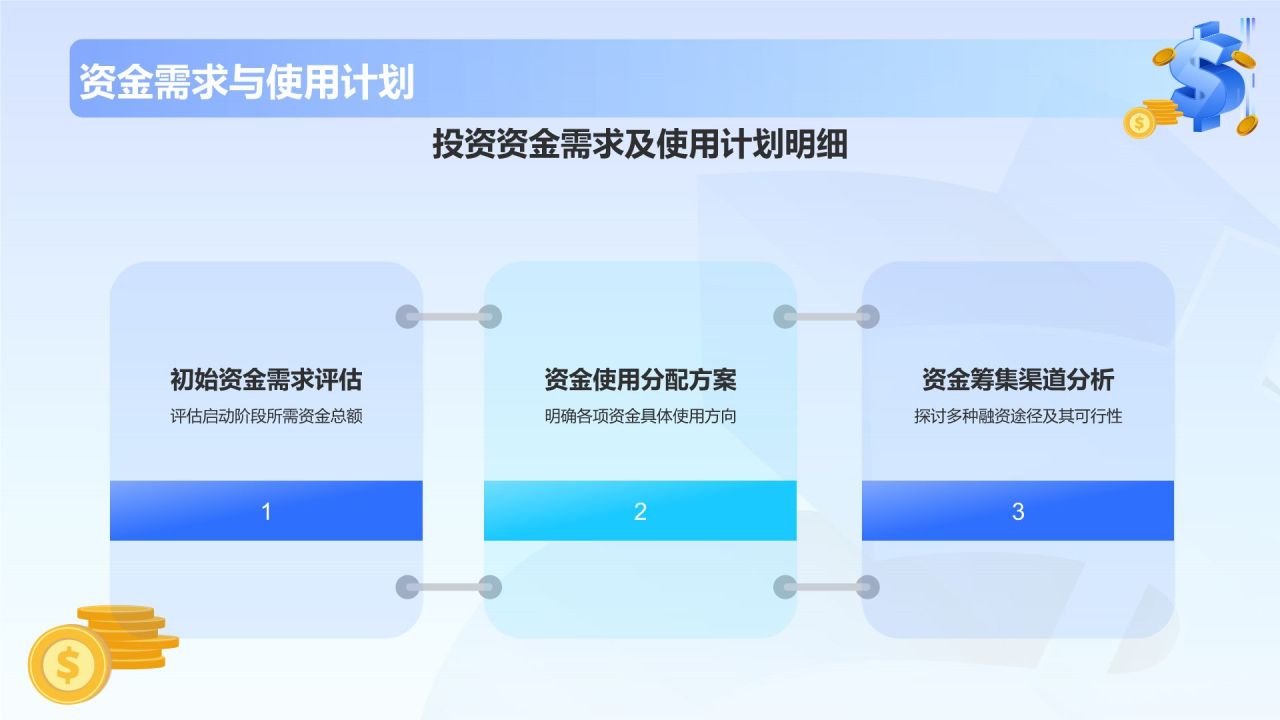 资金需求与使用计划

投资资金需求及使用计划明细

初始资金需求评估
评估启动阶段所需资金总额
1

资金使用分配方案
明确各项资金具体使用方向
2

资金筹集渠道分析
探讨多种融资途径及其可行性
3